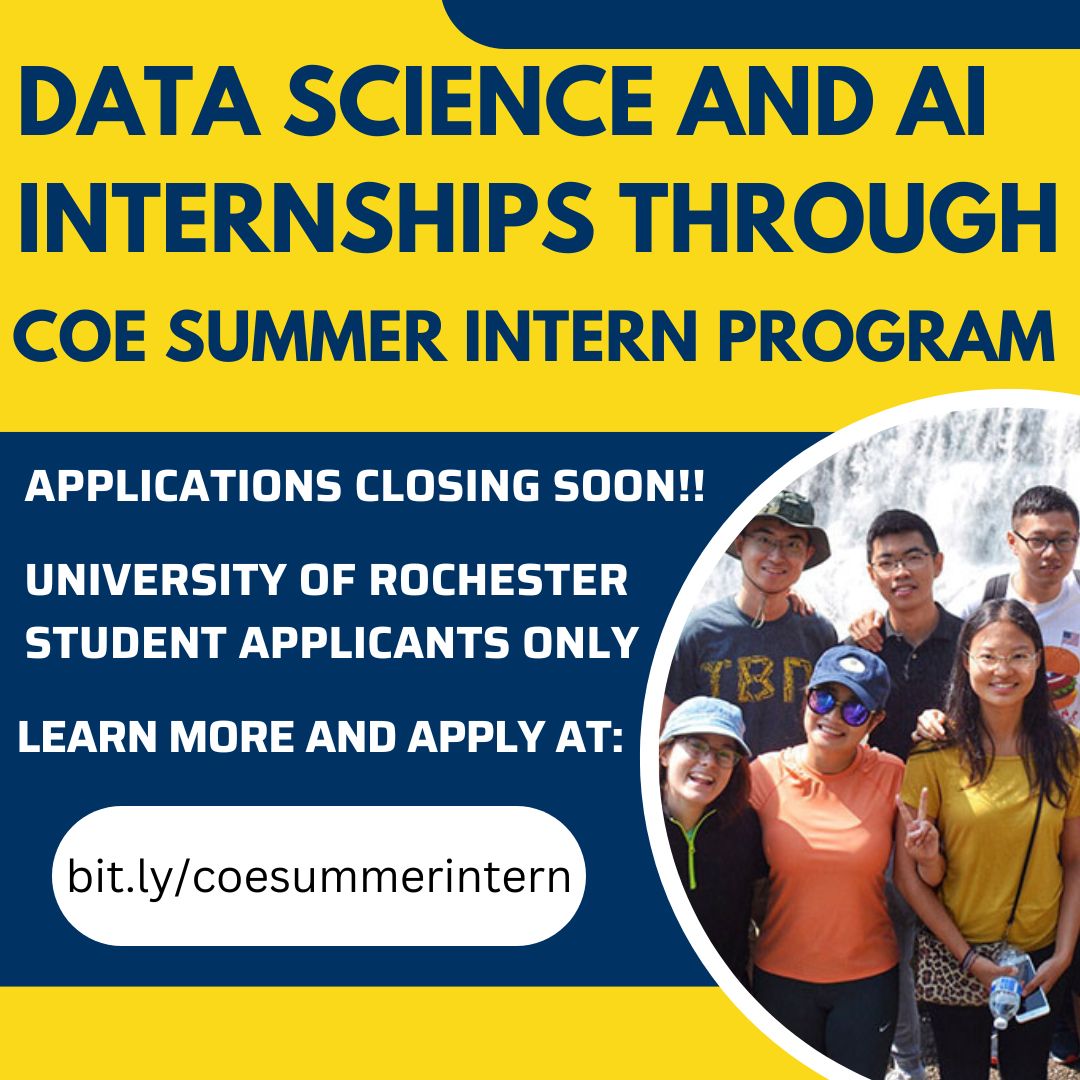 DATA SCIENCE AND AI INTERNSHIPS THROUGH COE SUMMER INTERN PROGRAM

APPLICATIONS CLOSING SOON!!

UNIVERSITY OF ROCHESTER STUDENT APPLICANTS ONLY

LEARN MORE AND APPLY AT:

bit.ly/coesummerintern

TBΠ